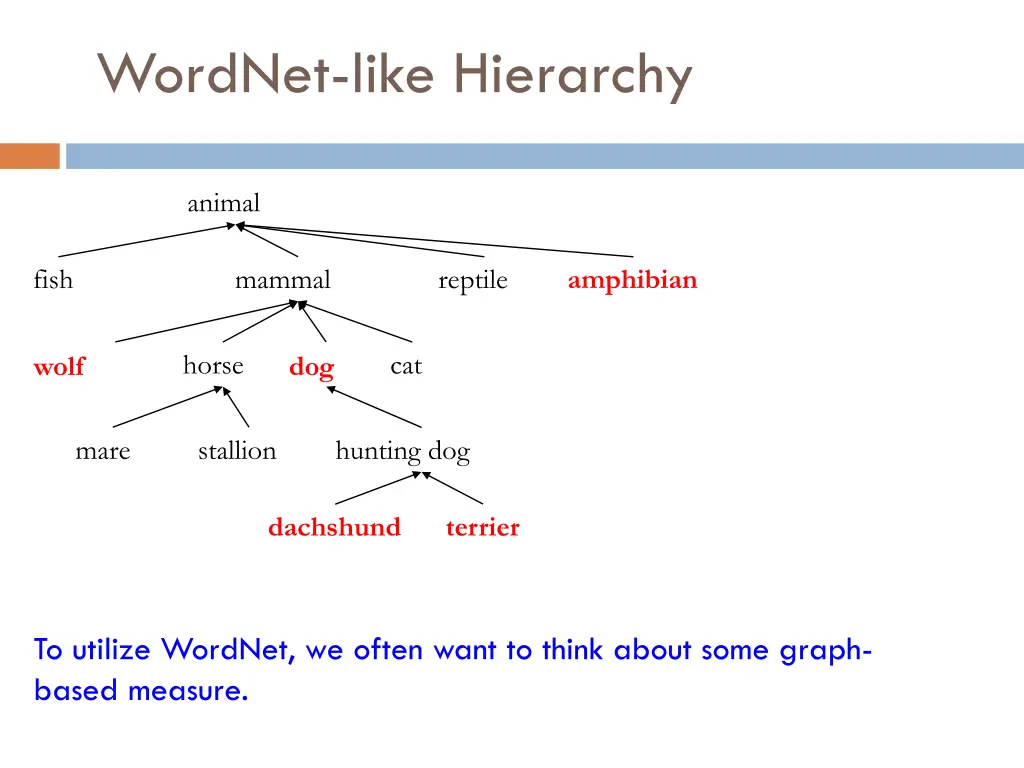 WordNet-like Hierarchy

animal

fish mammal reptile amphibian

wolf horse dog cat

mare stallion hunting dog

dachshund terrier

To utilize WordNet, we often want to think about some graph-based measure.